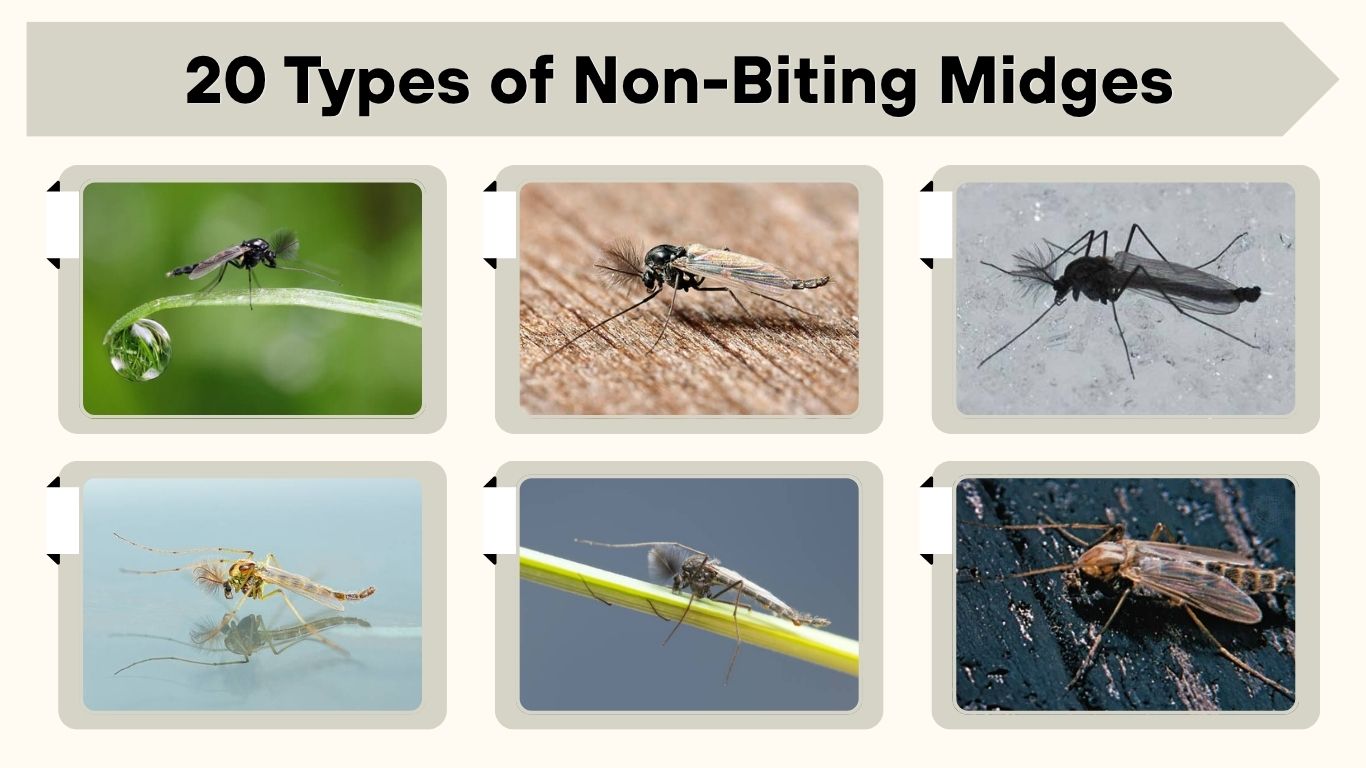 20 Types of Non-Biting Midges